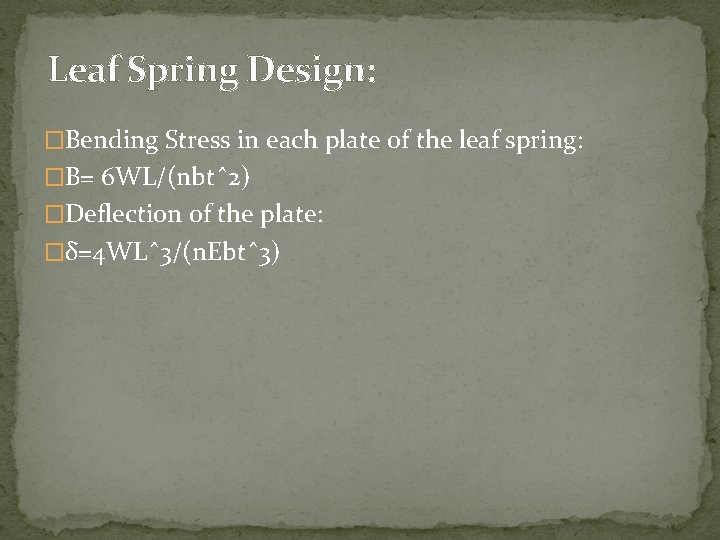 Leaf Spring Design:

□Bending Stress in each plate of the leaf spring:
□B= 6WL/(nbt^2)
□Deflection of the plate:
□δ=4WL^3/(nEbt^3)